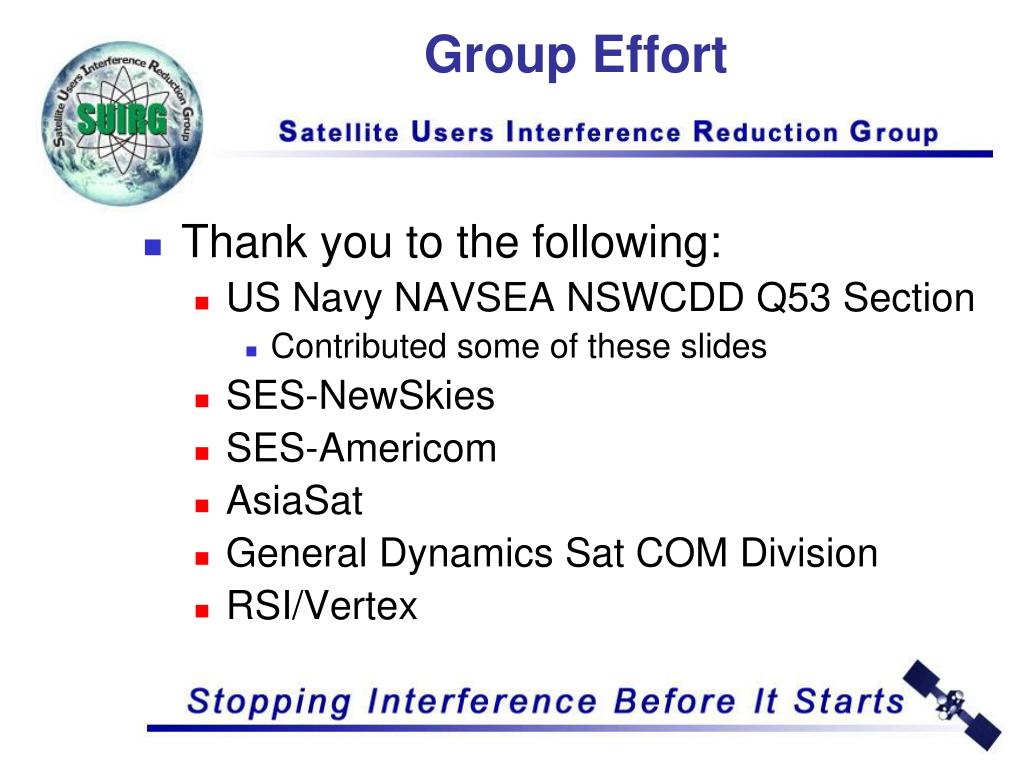 Satellite Users Interference Reduction Group
SUIRG

Group Effort

Satellite Users Interference Reduction Group

Thank you to the following:
US Navy NAVSEA NSWCDD Q53 Section
Contributed some of these slides
SES-NewSkies
SES-Americom
AsiaSat
General Dynamics Sat COM Division
RSI/Vertex

Stopping Interference Before It Starts